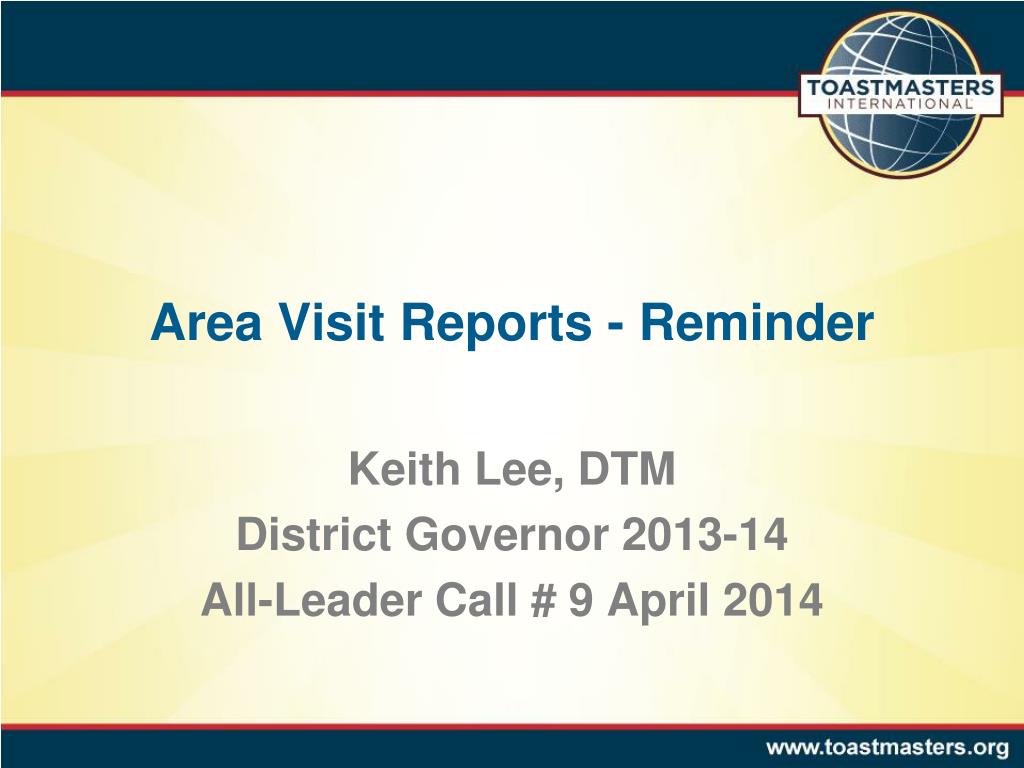 TOASTMASTERS INTERNATIONAL

Area Visit Reports - Reminder

Keith Lee, DTM
District Governor 2013-14
All-Leader Call # 9 April 2014

www.toastmasters.org